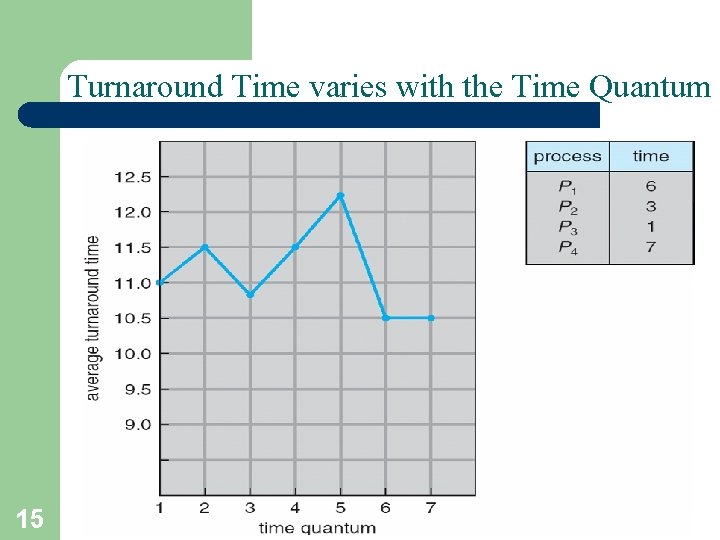 Turnaround Time varies with the Time Quantum

average turnaround time

12.5
12.0
11.5
11.0
10.5
10.0
9.5
9.0

1 2 3 4 5 6 7
time quantum

| process | time |
|---|---|
| $P_1$ | 6 |
| $P_2$ | 3 |
| $P_3$ | 1 |
| $P_4$ | 7 |

15